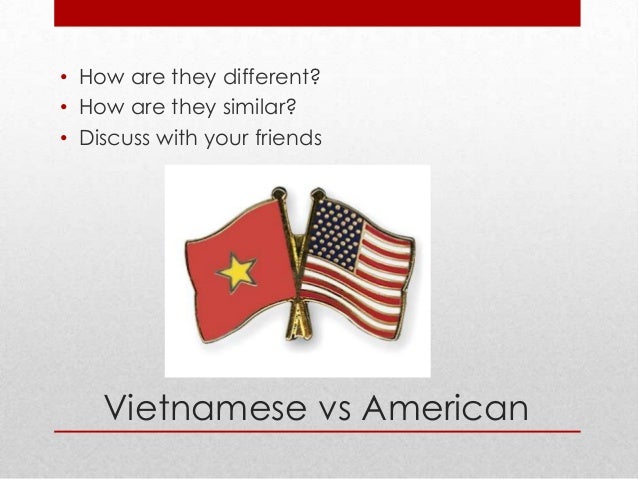 • How are they different?
• How are they similar?
• Discuss with your friends

Vietnamese vs American